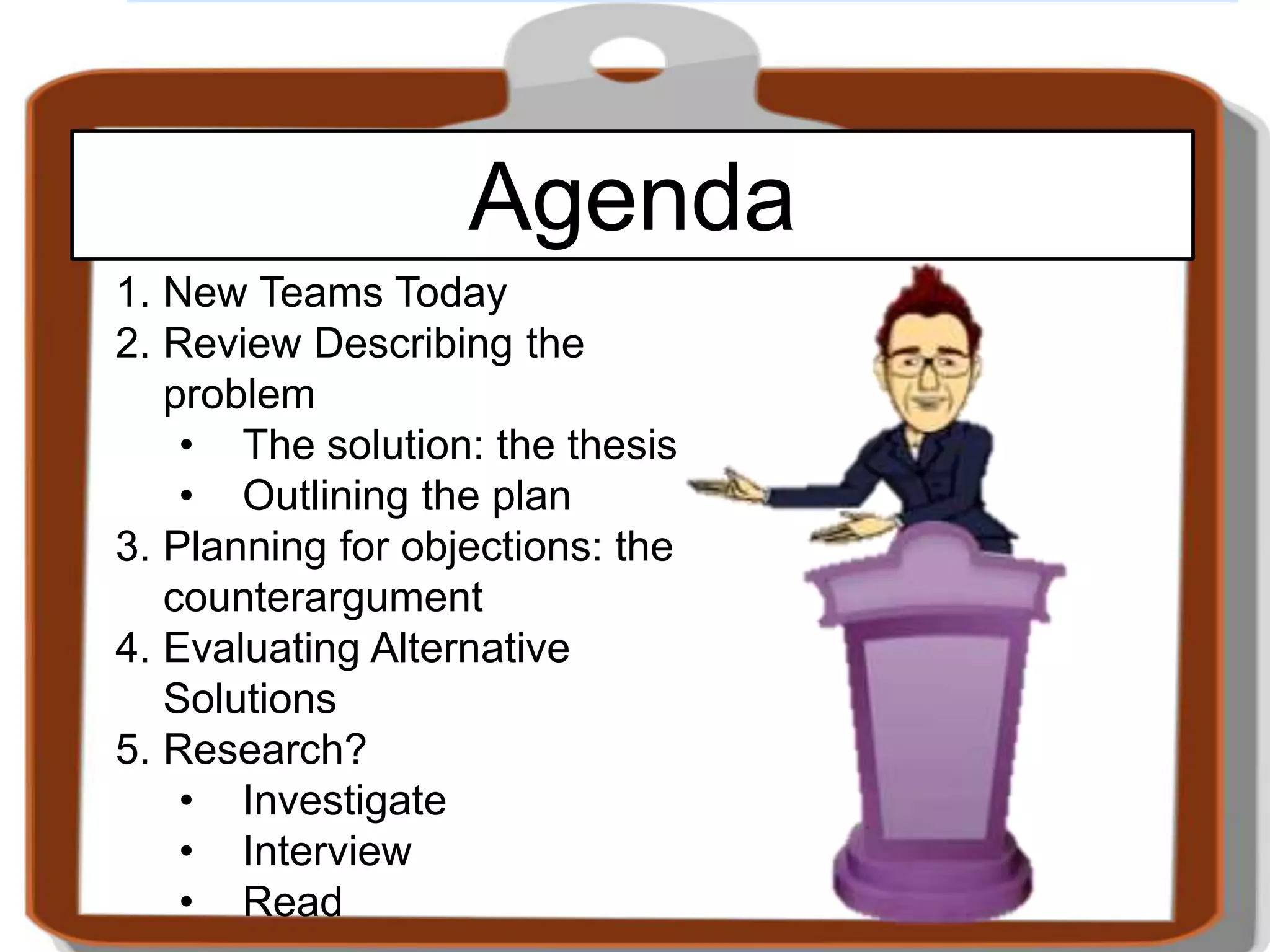 Agenda

1. New Teams Today
2. Review Describing the problem
 • The solution: the thesis
 • Outlining the plan
3. Planning for objections: the counterargument
4. Evaluating Alternative Solutions
5. Research?
 • Investigate
 • Interview
 • Read